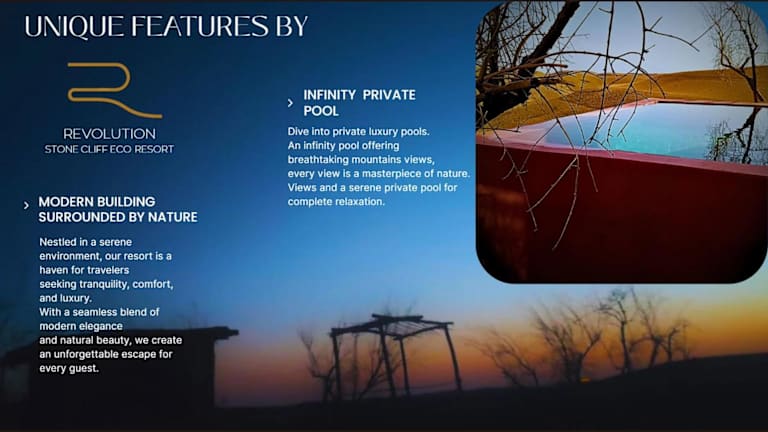 UNIQUE FEATURES BY

REVOLUTION
STONE CLIFF ECO RESORT

› MODERN BUILDING SURROUNDED BY NATURE

Nestled in a serene environment, our resort is a haven for travelers seeking tranquility, comfort, and luxury.
With a seamless blend of modern elegance and natural beauty, we create an unforgettable escape for every guest.

› INFINITY PRIVATE POOL

Dive into private luxury pools.
An infinity pool offering breathtaking mountains views, every view is a masterpiece of nature.
Views and a serene private pool for complete relaxation.